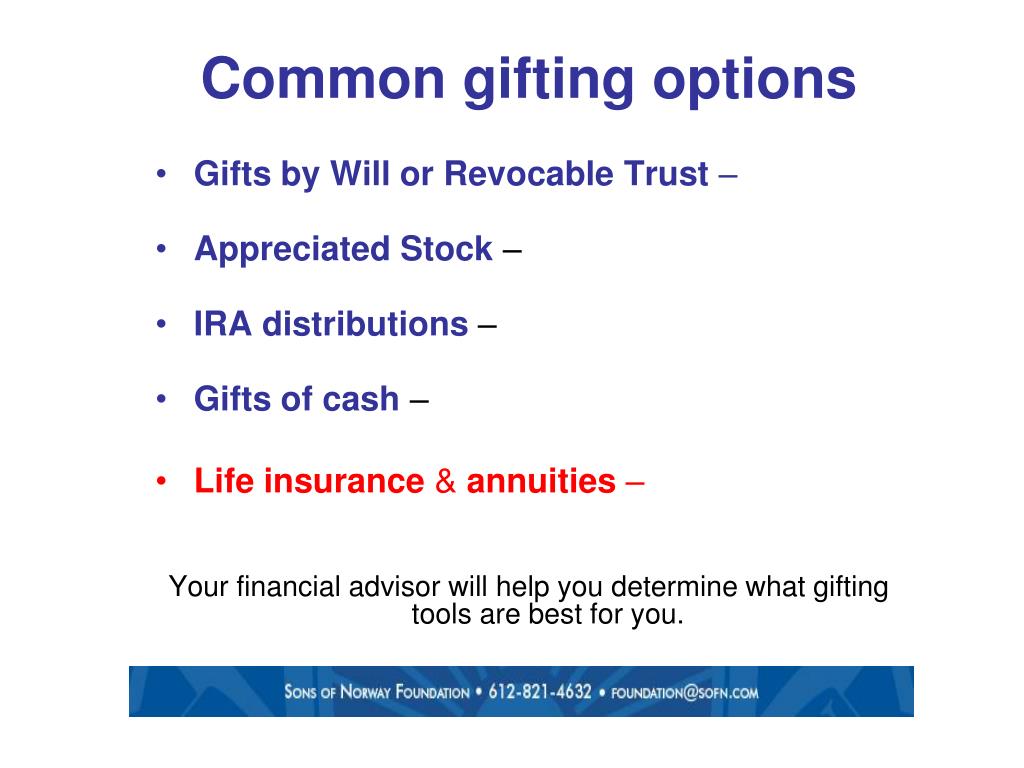 Common gifting options

• Gifts by Will or Revocable Trust –

• Appreciated Stock –

• IRA distributions –

• Gifts of cash –

• Life insurance & annuities –

Your financial advisor will help you determine what gifting tools are best for you.

SONS OF NORWAY FOUNDATION • 612-821-4632 • FOUNDATION@SOFN.COM